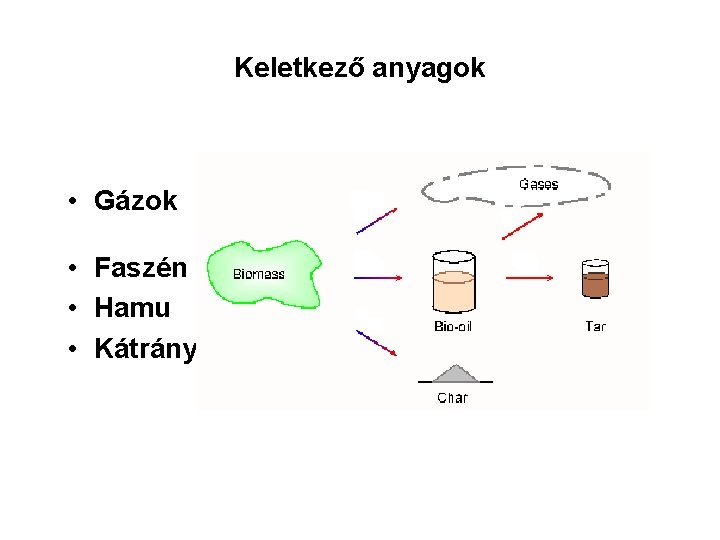 Keletkező anyagok

• Gázok

• Faszén
• Hamu
• Kátrány

Gases

Biomass

Bio-oil

Tar

Char